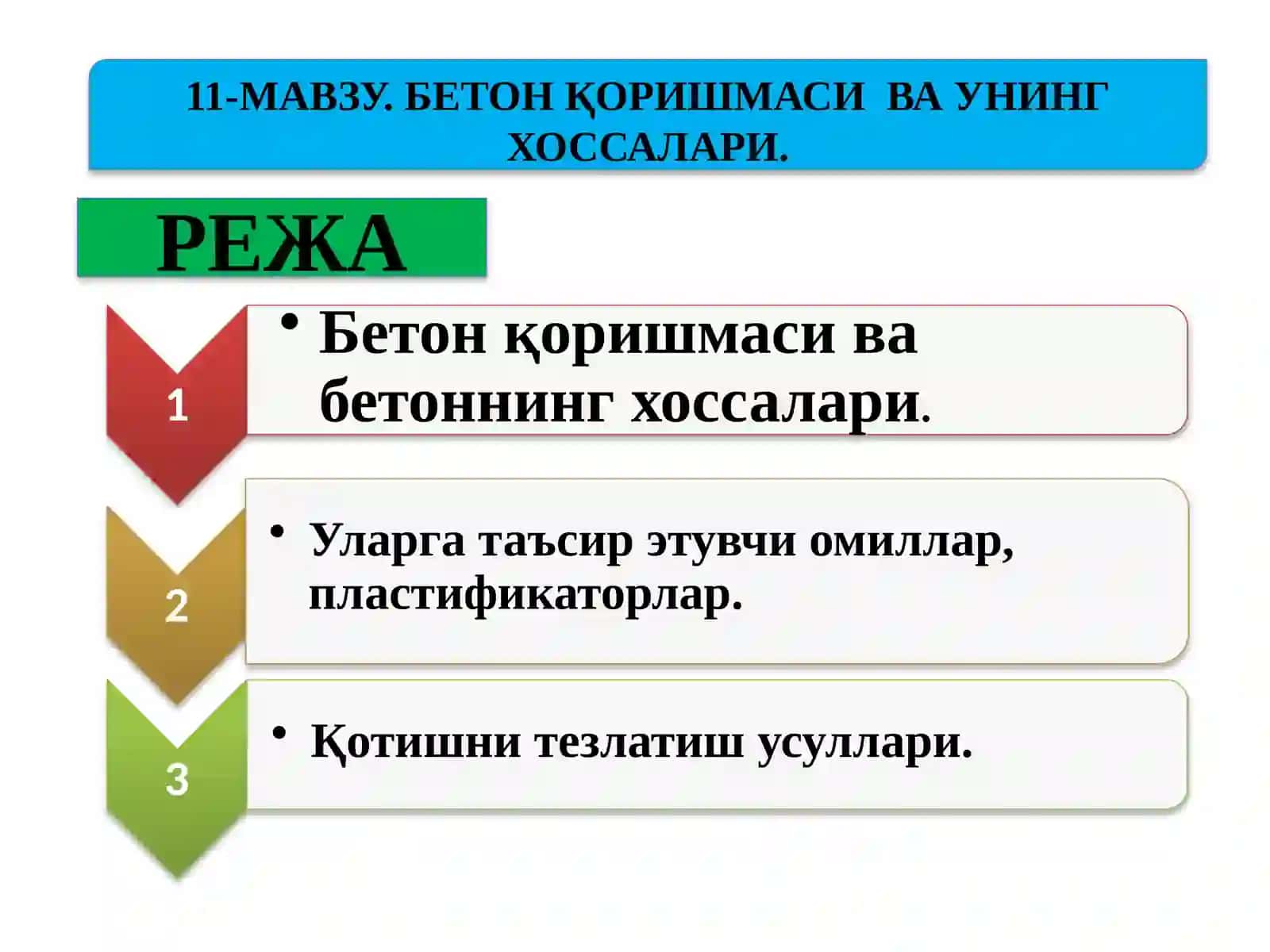 11-МАВЗУ. БЕТОН ҚОРИШМАСИ ВА УНИНГ ХОССАЛАРИ.

РЕЖА

1

• Бетон қоришмаси ва бетоннинг хоссалари.

2

• Уларга таъсир этувчи омиллар, пластификаторлар.

3

• Қотишни тезлатиш усуллари.